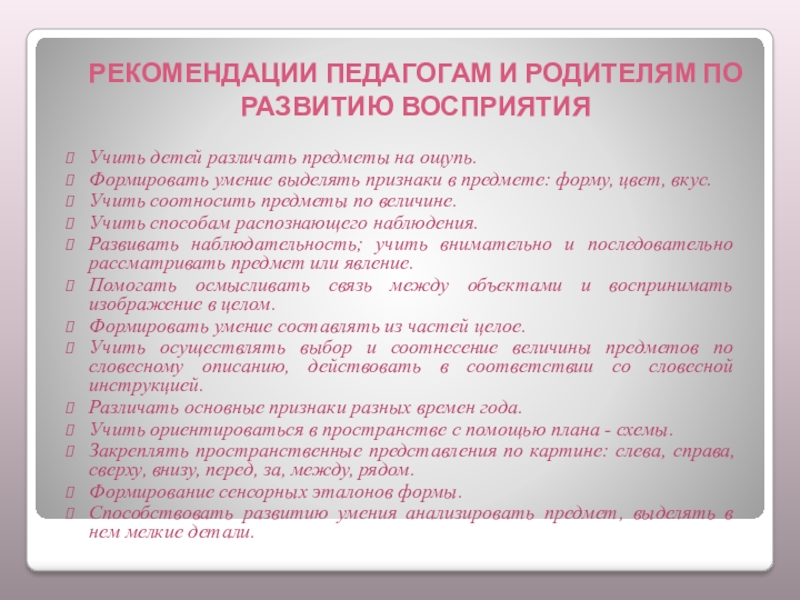 РЕКОМЕНДАЦИИ ПЕДАГОГАМ И РОДИТЕЛЯМ ПО РАЗВИТИЮ ВОСПРИЯТИЯ

Учить детей различать предметы на ощупь.
Формировать умение выделять признаки в предмете: форму, цвет, вкус.
Учить соотносить предметы по величине.
Учить способам распознающего наблюдения.
Развивать наблюдательность; учить внимательно и последовательно рассматривать предмет или явление.
Помогать осмысливать связь между объектами и воспринимать изображение в целом.
Формировать умение составлять из частей целое.
Учить осуществлять выбор и соотнесение величины предметов по словесному описанию, действовать в соответствии со словесной инструкцией.
Различать основные признаки разных времен года.
Учить ориентироваться в пространстве с помощью плана - схемы.
Закреплять пространственные представления по картине: слева, справа, сверху, внизу, перед, за, между, рядом.
Формирование сенсорных эталонов формы.
Способствовать развитию умения анализировать предмет, выделять в нем мелкие детали.